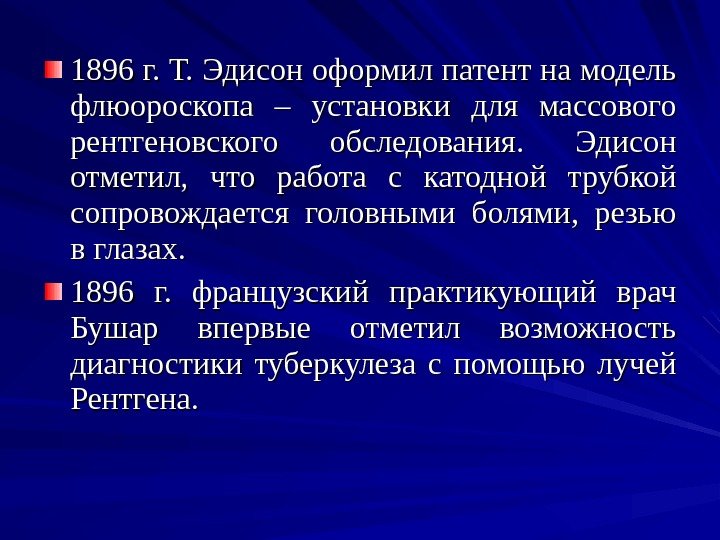 1896 г. Т. Эдисон оформил патент на модель флюороскопа – установки для массового рентгеновского обследования. Эдисон отметил, что работа с катодной трубкой сопровождается головными болями, резью в глазах.

1896 г. французский практикующий врач Бушар впервые отметил возможность диагностики туберкулеза с помощью лучей Рентгена.